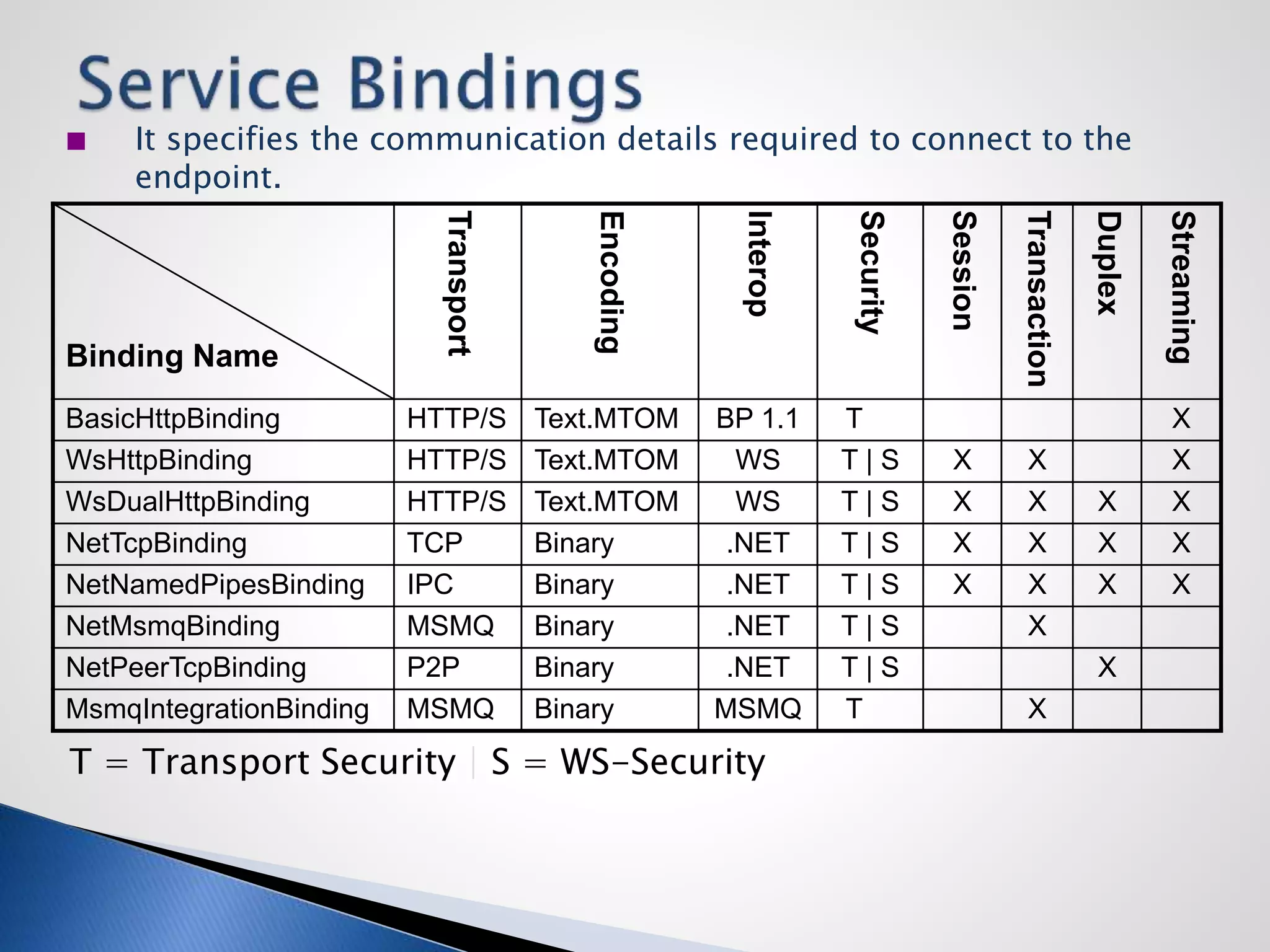 Service Bindings

It specifies the communication details required to connect to the endpoint.

| Binding Name | Transport | Encoding | Interop | Security | Session | Transaction | Duplex | Streaming |
|---|---|---|---|---|---|---|---|---|
| BasicHttpBinding | HTTP/S | Text.MTOM | BP 1.1 | T | | | | X |
| WsHttpBinding | HTTP/S | Text.MTOM | WS | T \| S | X | X | | X |
| WsDualHttpBinding | HTTP/S | Text.MTOM | WS | T \| S | X | X | X | X |
| NetTcpBinding | TCP | Binary | .NET | T \| S | X | X | X | X |
| NetNamedPipesBinding | IPC | Binary | .NET | T \| S | X | X | X | X |
| NetMsmqBinding | MSMQ | Binary | .NET | T \| S | | X | | |
| NetPeerTcpBinding | P2P | Binary | .NET | T \| S | | | X | |
| MsmqIntegrationBinding | MSMQ | Binary | MSMQ | T | | X | | |

T = Transport Security | S = WS-Security